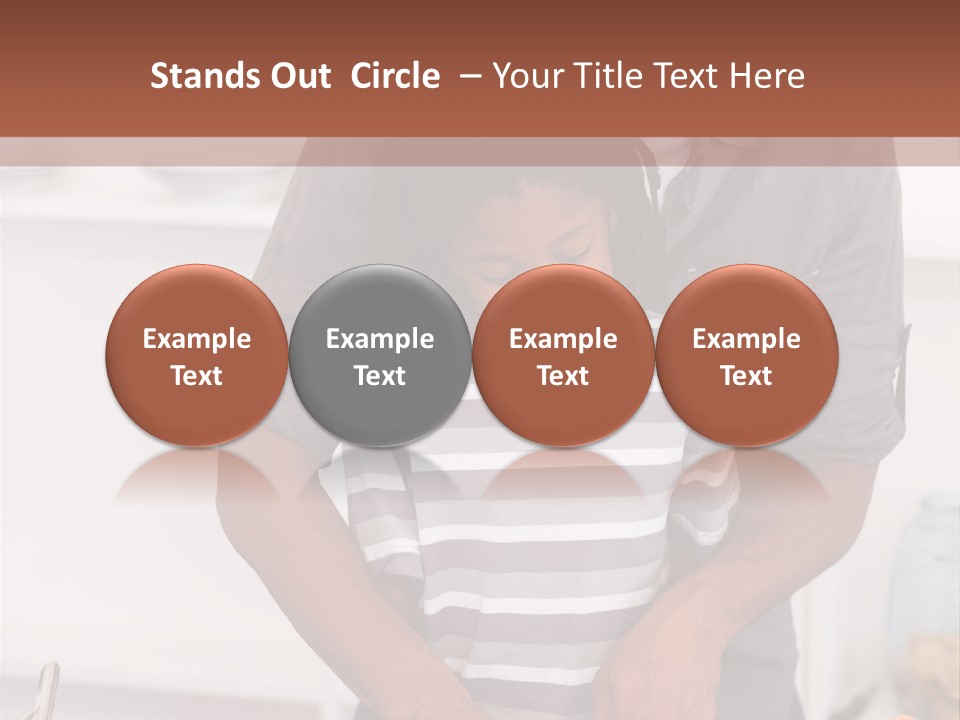 Stands Out Circle – Your Title Text Here

Example Text

Example Text

Example Text

Example Text